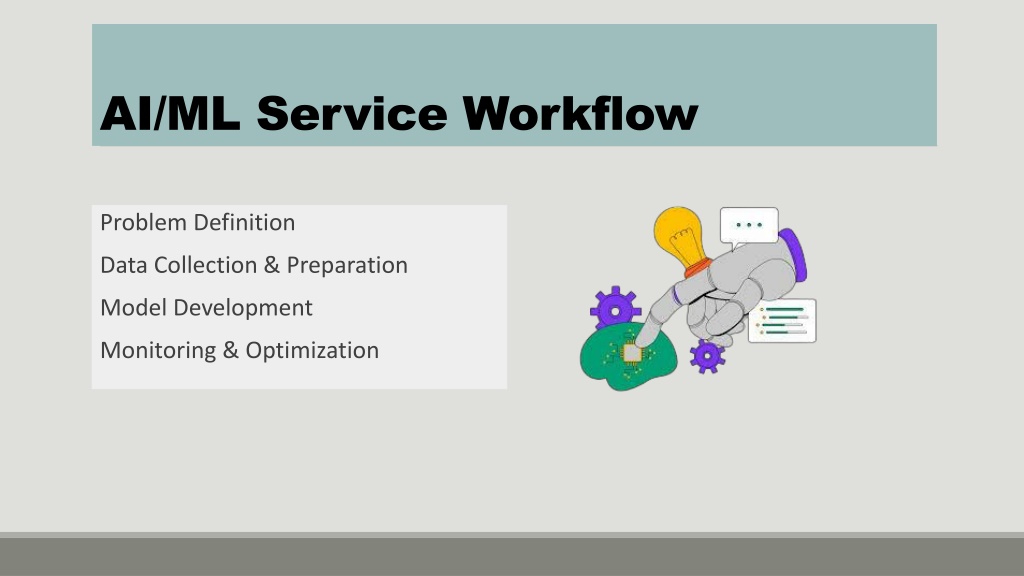 AI/ML Service Workflow

Problem Definition

Data Collection & Preparation

Model Development

Monitoring & Optimization